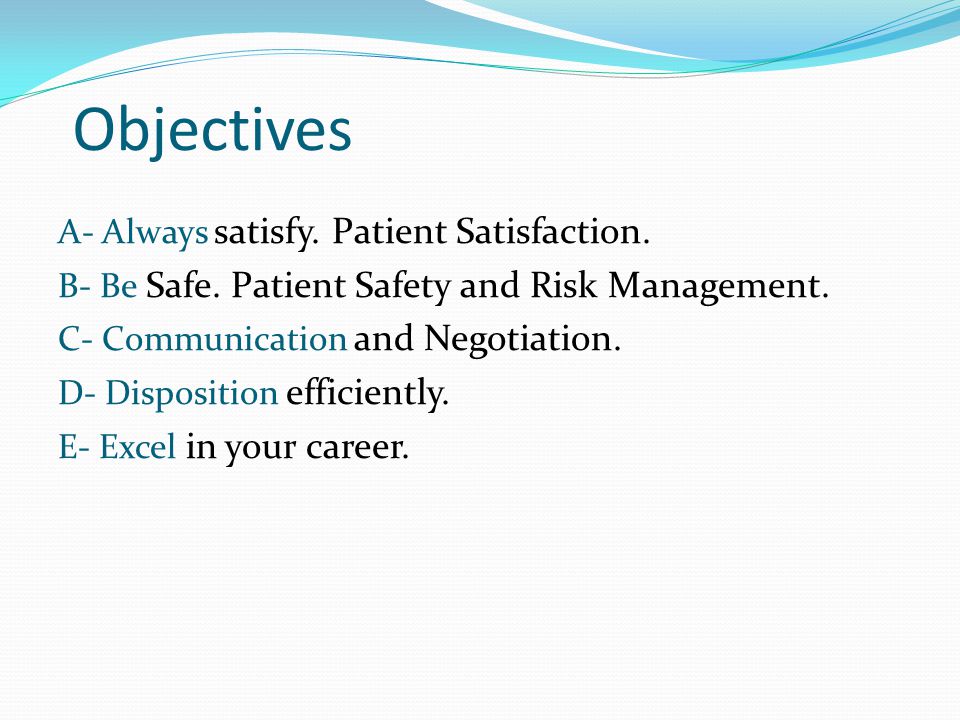 Objectives

A- Always satisfy. Patient Satisfaction.

B- Be Safe. Patient Safety and Risk Management.

C- Communication and Negotiation.

D- Disposition efficiently.

E- Excel in your career.